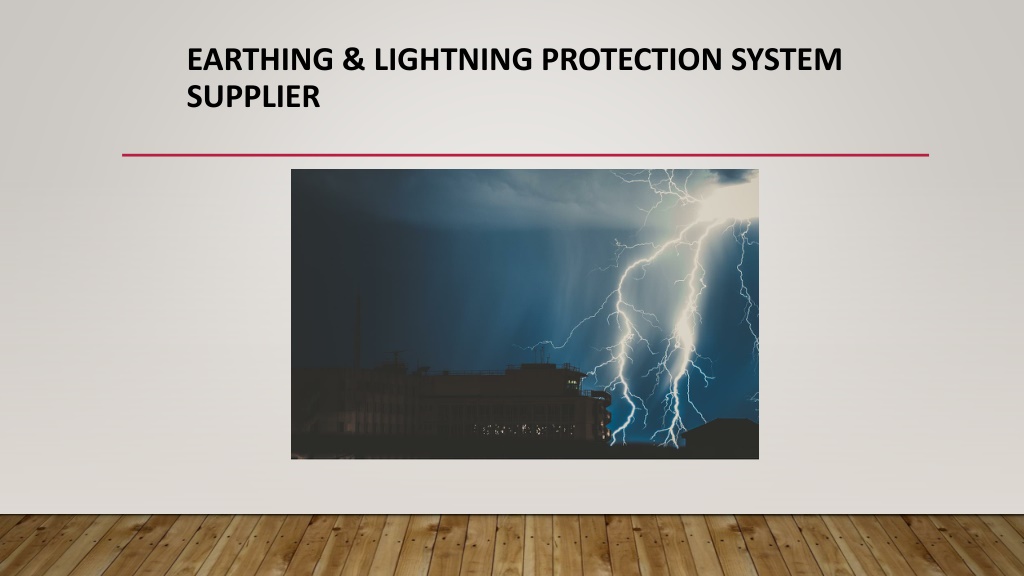 EARTHING & LIGHTNING PROTECTION SYSTEM SUPPLIER